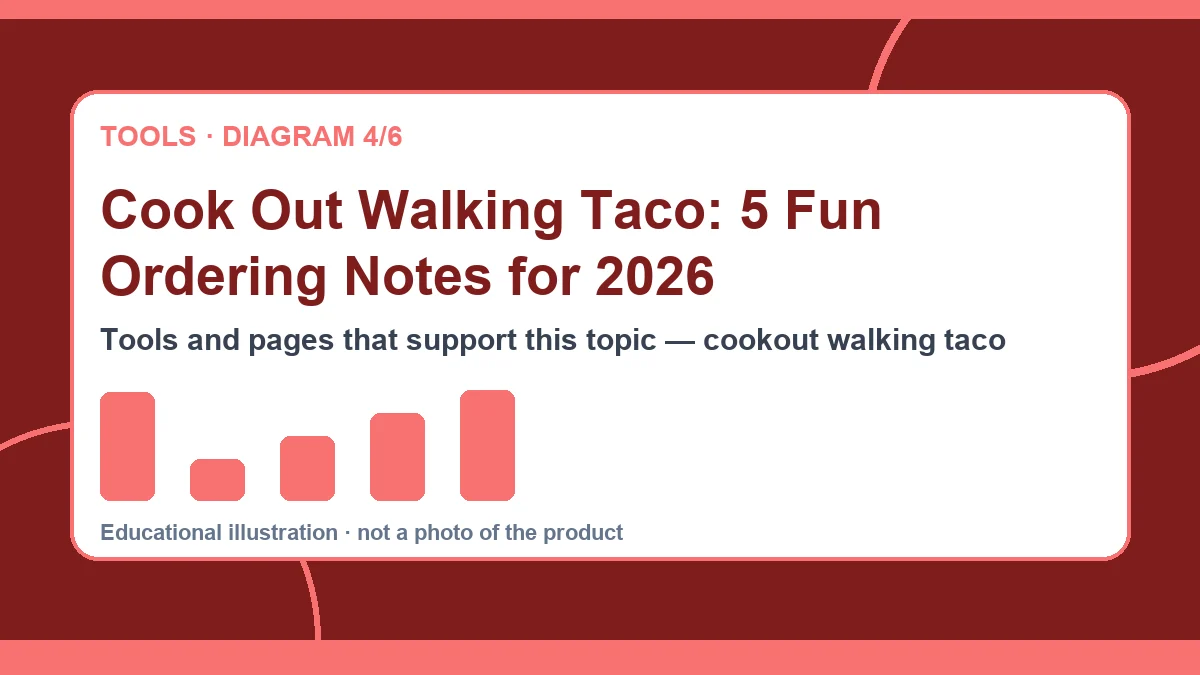 TOOLS · DIAGRAM 4/6

Cook Out Walking Taco: 5 Fun Ordering Notes for 2026

Tools and pages that support this topic — cookout walking taco

Educational illustration · not a photo of the product